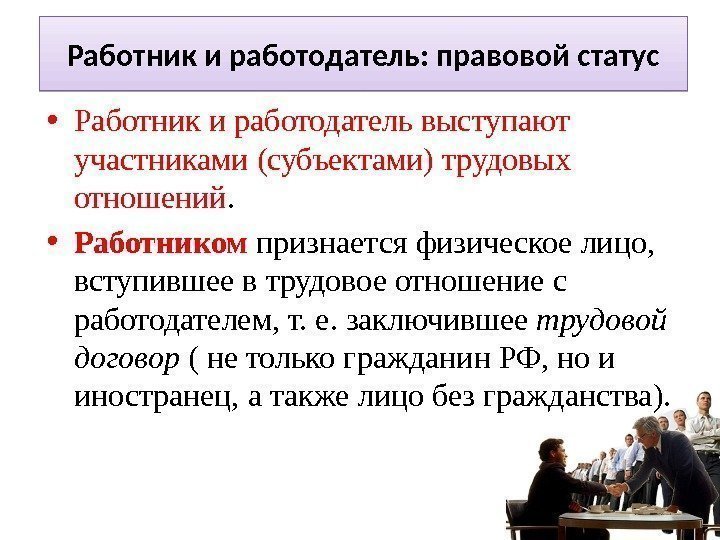 Работник и работодатель: правовой статус

• Работник и работодатель выступают участниками (субъектами) трудовых отношений.

• Работником признается физическое лицо, вступившее в трудовое отношение с работодателем, т. е. заключившее трудовой договор ( не только гражданин РФ, но и иностранец, а также лицо без гражданства).